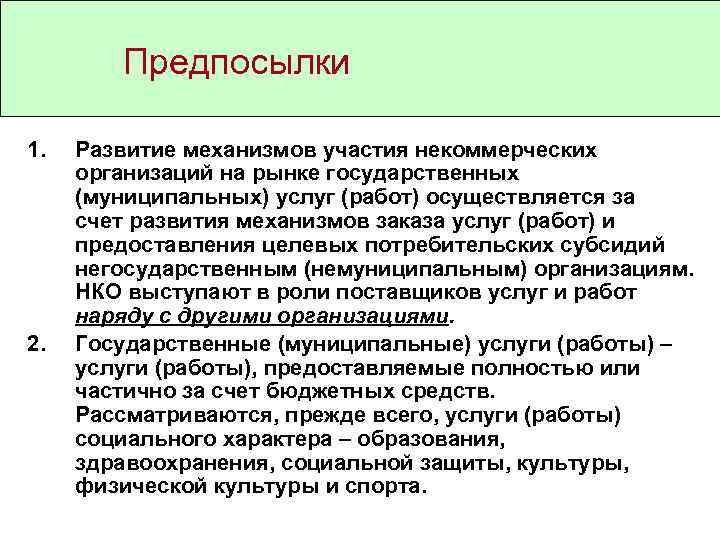 Предпосылки

1. Развитие механизмов участия некоммерческих организаций на рынке государственных (муниципальных) услуг (работ) осуществляется за счет развития механизмов заказа услуг (работ) и предоставления целевых потребительских субсидий негосударственным (немуниципальным) организациям. НКО выступают в роли поставщиков услуг и работ наряду с другими организациями.

2. Государственные (муниципальные) услуги (работы) – услуги (работы), предоставляемые полностью или частично за счет бюджетных средств. Рассматриваются, прежде всего, услуги (работы) социального характера – образования, здравоохранения, социальной защиты, культуры, физической культуры и спорта.